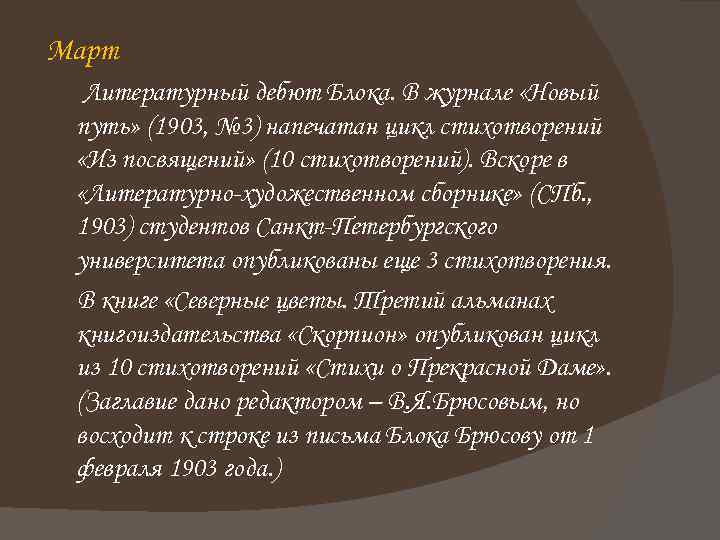 Март

Литературный дебют Блока. В журнале «Новый путь» (1903, №3) напечатан цикл стихотворений «Из посвящений» (10 стихотворений). Вскоре в «Литературно-художественном сборнике» (СПб., 1903) студентов Санкт-Петербургского университета опубликованы еще 3 стихотворения.

В книге «Северные цветы. Третий альманах книгоиздательства «Скорпион» опубликован цикл из 10 стихотворений «Стихи о Прекрасной Даме». (Заглавие дано редактором – В.Я.Брюсовым, но восходит к строке из письма Блока Брюсову от 1 февраля 1903 года.)